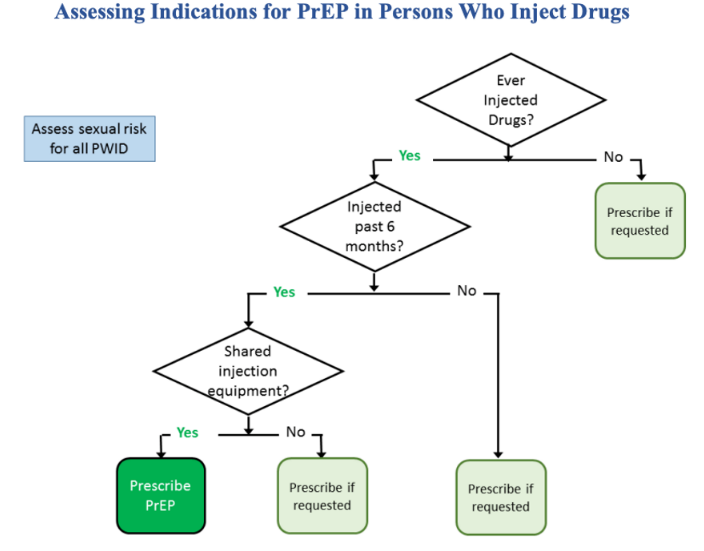 Assessing Indications for PrEP in Persons Who Inject Drugs

Assess sexual risk for all PWID

Ever Injected Drugs?

Yes

No

Prescribe if requested

Injected past 6 months?

Yes

No

Shared injection equipment?

Yes

No

Prescribe PrEP

Prescribe if requested

Prescribe if requested